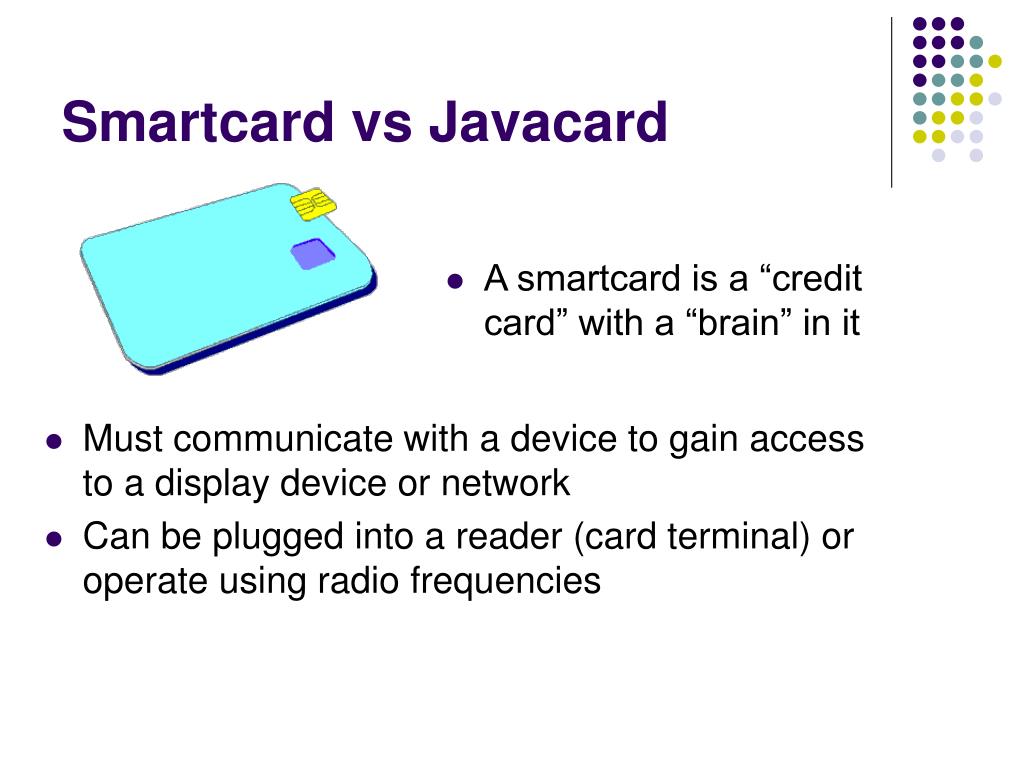 Smartcard vs Javacard

- A smartcard is a “credit card” with a “brain” in it

- Must communicate with a device to gain access to a display device or network
- Can be plugged into a reader (card terminal) or operate using radio frequencies